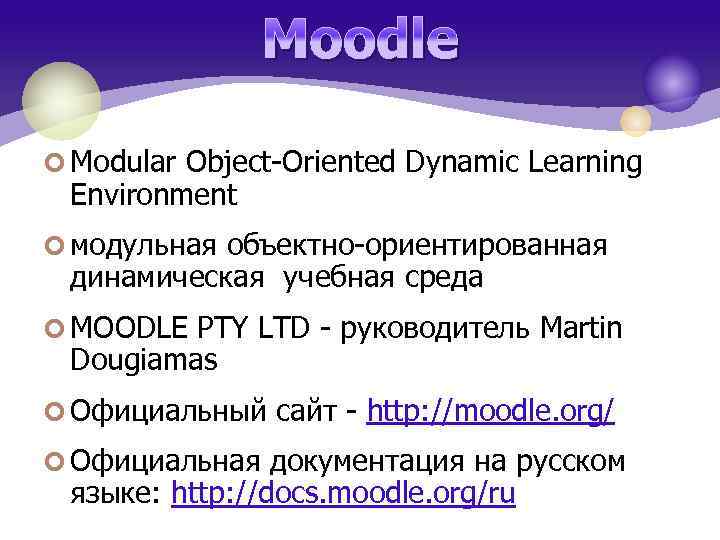 Moodle

Modular Object-Oriented Dynamic Learning Environment

модульная объектно-ориентированная динамическая учебная среда

MOODLE PTY LTD - руководитель Martin Dougiamas

Официальный сайт - http://moodle.org/

Официальная документация на русском языке: http://docs.moodle.org/ru